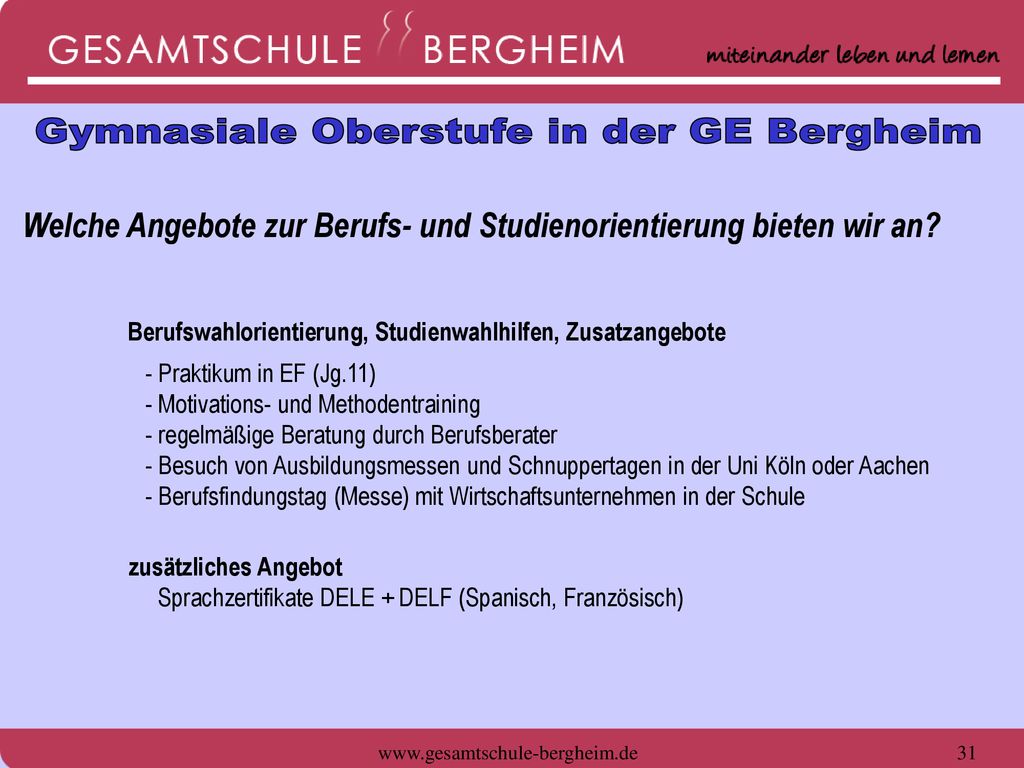 GESAMTSCHULE BERGHEIM miteinander leben und lernen

Gymnasiale Oberstufe in der GE Bergheim

Welche Angebote zur Berufs- und Studienorientierung bieten wir an?

Berufswahlorientierung, Studienwahlhilfen, Zusatzangebote

- Praktikum in EF (Jg.11)
- Motivations- und Methodentraining
- regelmäßige Beratung durch Berufsberater
- Besuch von Ausbildungsmessen und Schnuppertagen in der Uni Köln oder Aachen
- Berufsfindungstag (Messe) mit Wirtschaftsunternehmen in der Schule

zusätzliches Angebot
Sprachzertifikate DELE + DELF (Spanisch, Französisch)

www.gesamtschule-bergheim.de 31